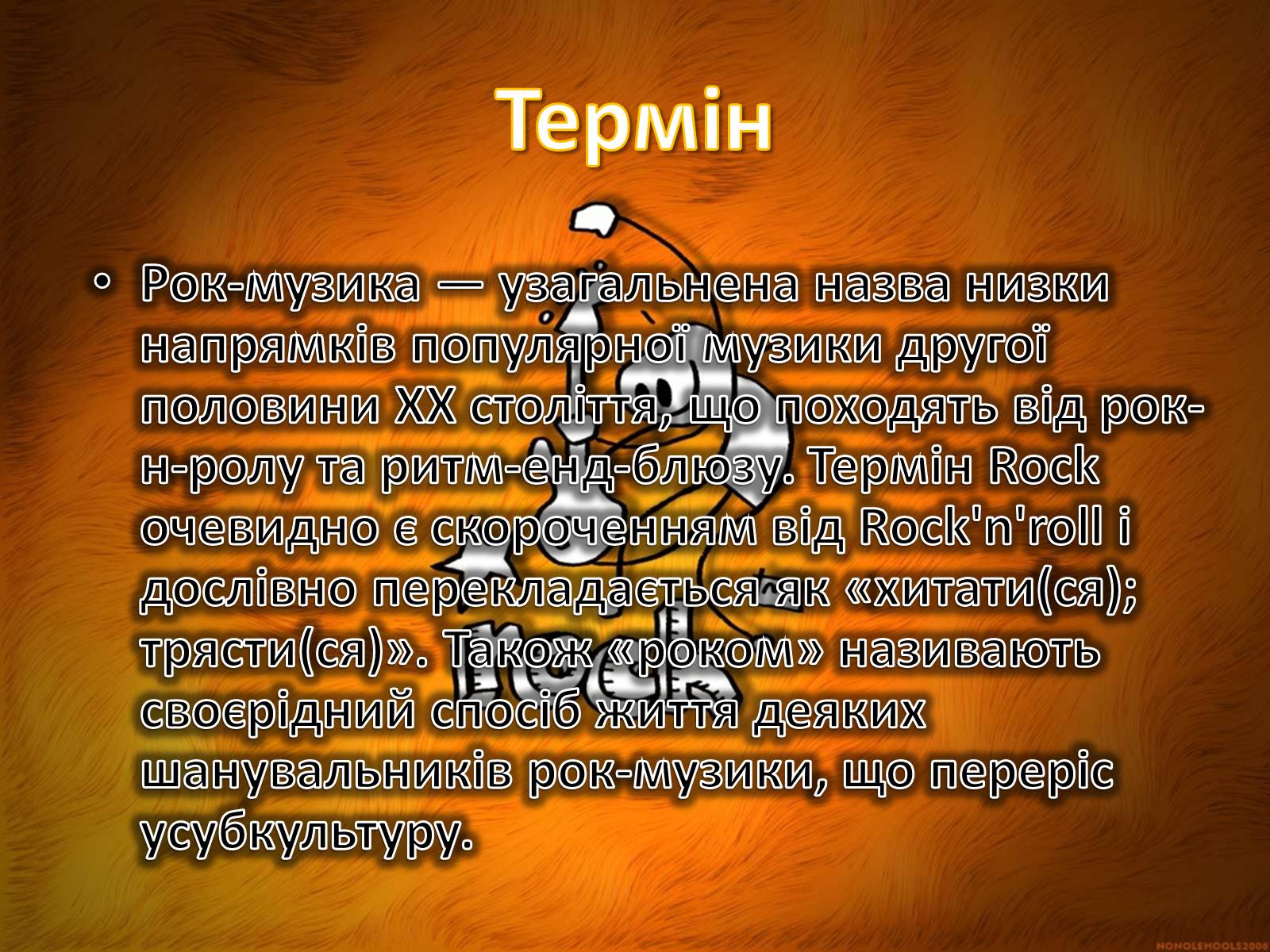 Термін

• Рок-музика — узагальнена назва низки напрямків популярної музики другої половини XX століття, що походять від рок-н-ролу та ритм-енд-блюзу. Термін Rock очевидно є скороченням від Rock'n'roll і дослівно перекладається як «хитати(ся); трясти(ся)». Також «роком» називають своєрідний спосіб життя деяких шанувальників рок-музики, що переріс усубкультуру.

NONOLEHOOLS2006